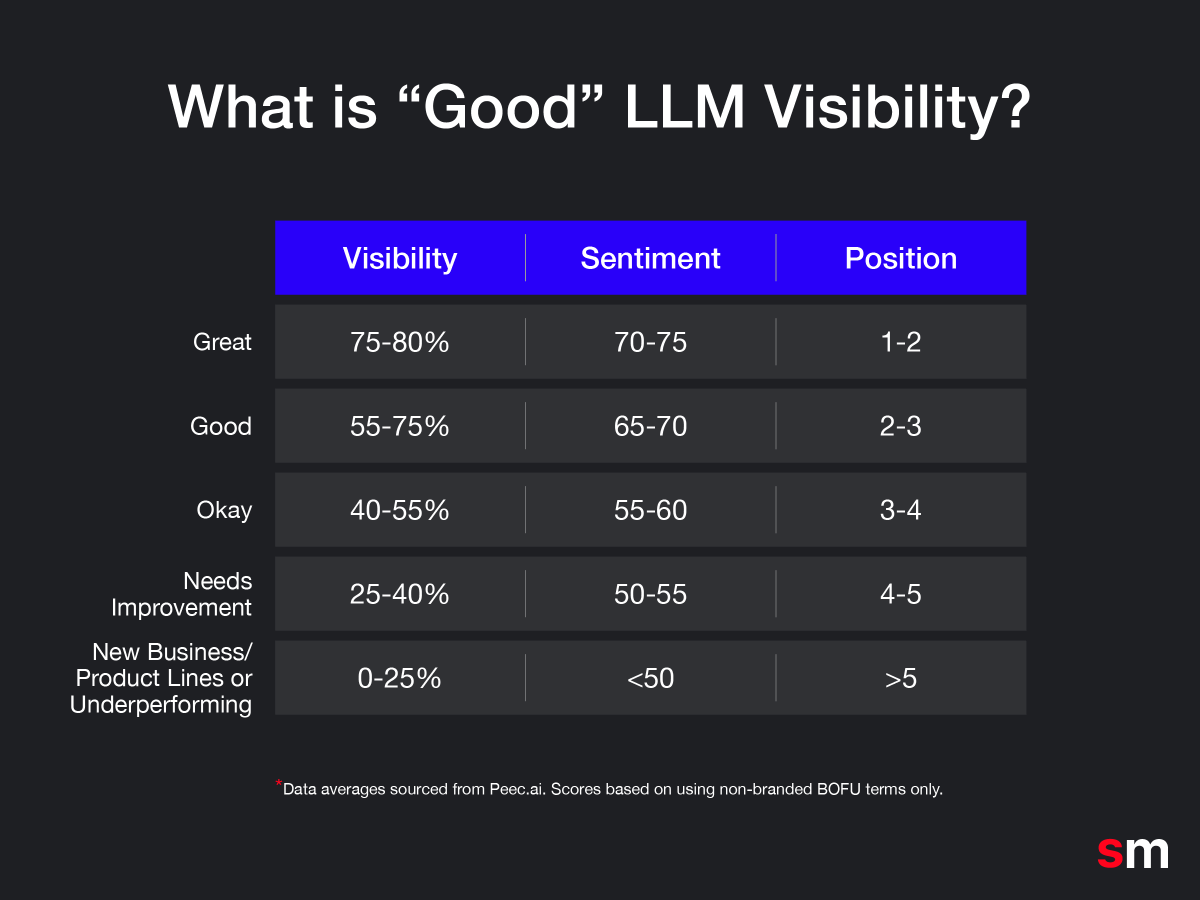 What is “Good” LLM Visibility?

| | Visibility | Sentiment | Position |
|---|---|---|---|
| Great | 75-80% | 70-75 | 1-2 |
| Good | 55-75% | 65-70 | 2-3 |
| Okay | 40-55% | 55-60 | 3-4 |
| Needs Improvement | 25-40% | 50-55 | 4-5 |
| New Business/ Product Lines or Underperforming | 0-25% | <50 | >5 |

*Data averages sourced from Peec.ai. Scores based on using non-branded BOFU terms only.

sm